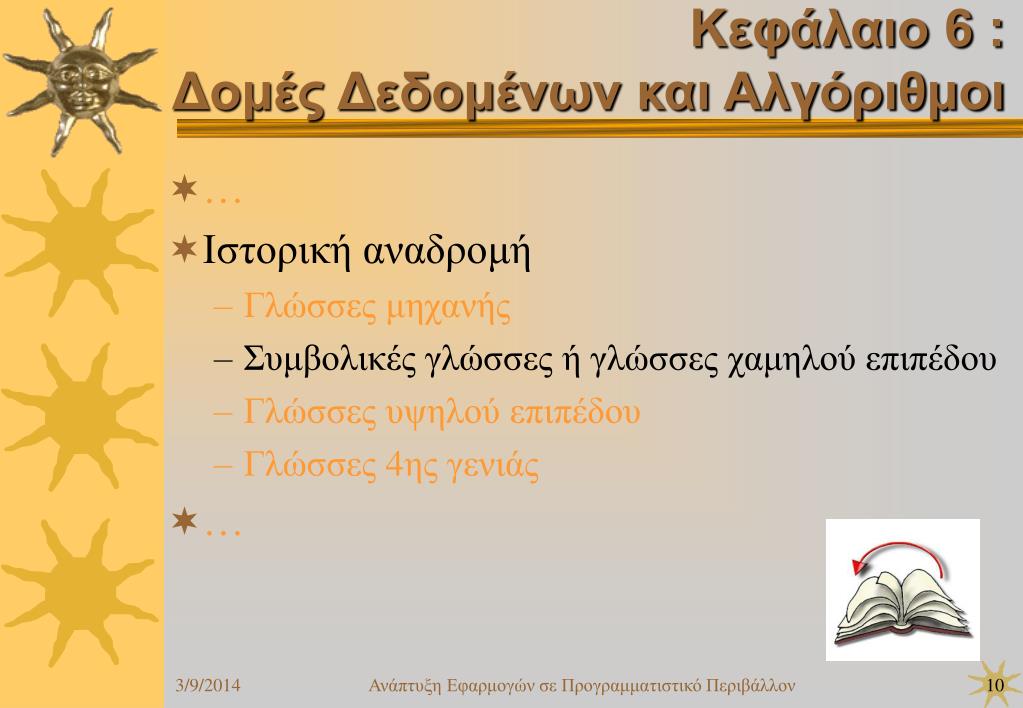 Κεφάλαιο 6 :
Δομές Δεδομένων και Αλγόριθμοι

…

Ιστορική αναδρομή

– Γλώσσες μηχανής

– Συμβολικές γλώσσες ή γλώσσες χαμηλού επιπέδου

– Γλώσσες υψηλού επιπέδου

– Γλώσσες 4ης γενιάς

…

3/9/2014 Ανάπτυξη Εφαρμογών σε Προγραμματιστικό Περιβάλλον 10